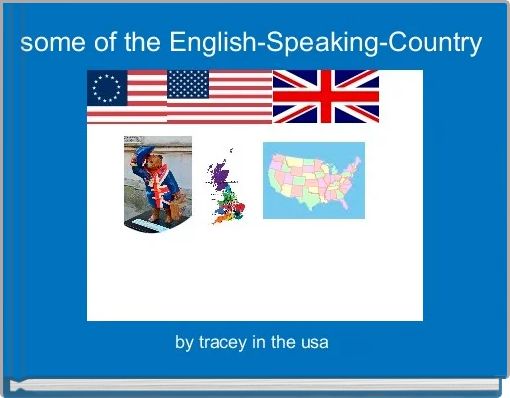 some of the English-Speaking-Country

by tracey in the usa